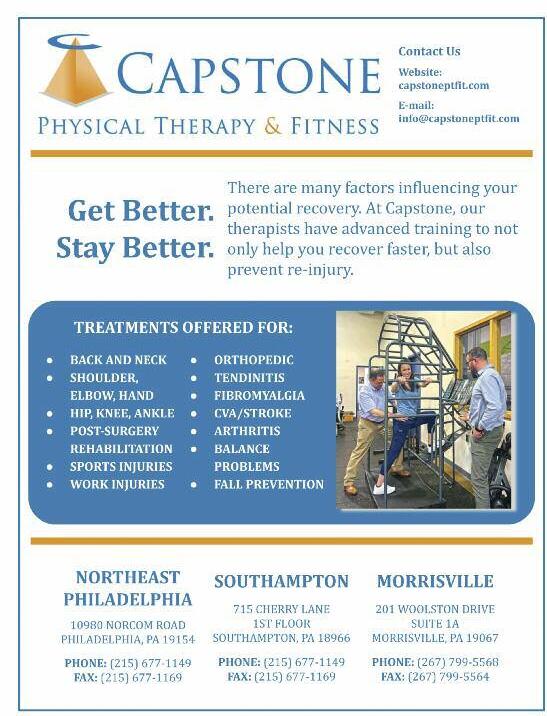 CAPSTONE
PHYSICAL THERAPY & FITNESS

Contact Us
Website:
capstoneptfit.com
E-mail:
info@capstoneptfit.com

Get Better.
Stay Better.

There are many factors influencing your potential recovery. At Capstone, our therapists have advanced training to not only help you recover faster, but also prevent re-injury.

TREATMENTS OFFERED FOR:

- BACK AND NECK
- SHOULDER, ELBOW, HAND
- HIP, KNEE, ANKLE
- POST-SURGERY REHABILITATION
- SPORTS INJURIES
- WORK INJURIES

- ORTHOPEDIC
- TENDINITIS
- FIBROMYALGIA
- CVA/STROKE
- ARTHRITIS
- BALANCE PROBLEMS
- FALL PREVENTION

NORTHEAST PHILADELPHIA
10980 NORCOM ROAD
PHILADELPHIA, PA 19154
PHONE: (215) 677-1149
FAX: (215) 677-1169

SOUTHAMPTON
715 CHERRY LANE
1ST FLOOR
SOUTHAMPTON, PA 18966
PHONE: (215) 677-1149
FAX: (215) 677-1169

MORRISVILLE
201 WOOLSTON DRIVE
SUITE 1A
MORRISVILLE, PA 19067
PHONE: (267) 799-5568
FAX: (267) 799-5564